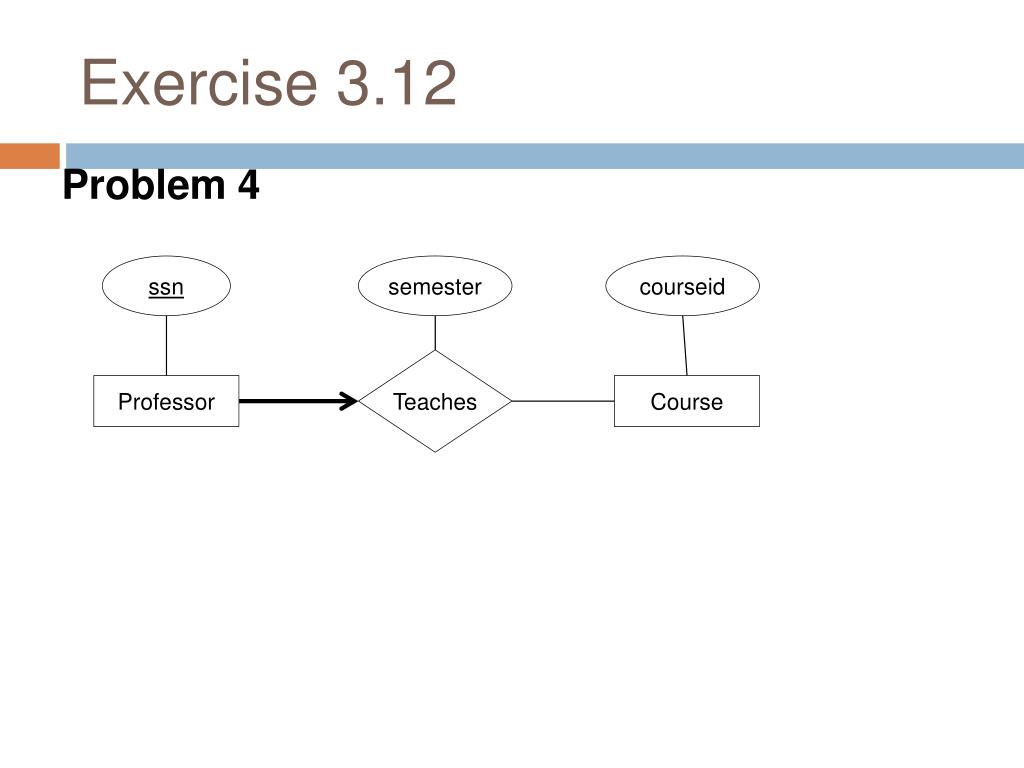 Exercise 3.12

Problem 4

ssn

semester

courseid

Professor

Teaches

Course